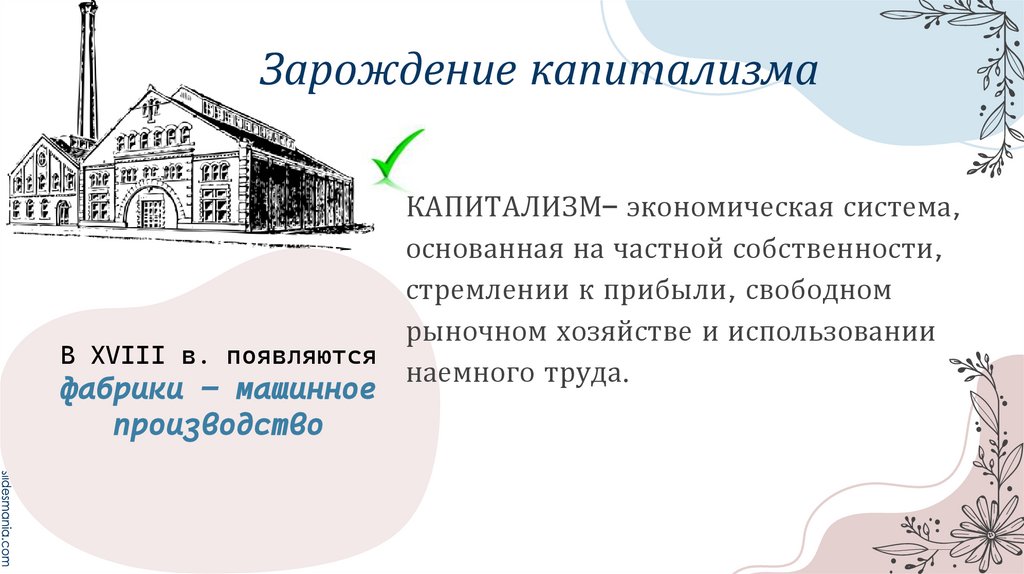 Зарождение капитализма

КАПИТАЛИЗМ– экономическая система, основанная на частной собственности, стремлении к прибыли, свободном рыночном хозяйстве и использовании наемного труда.

В XVIII в. появляются фабрики – машинное производство

slidesmania.com